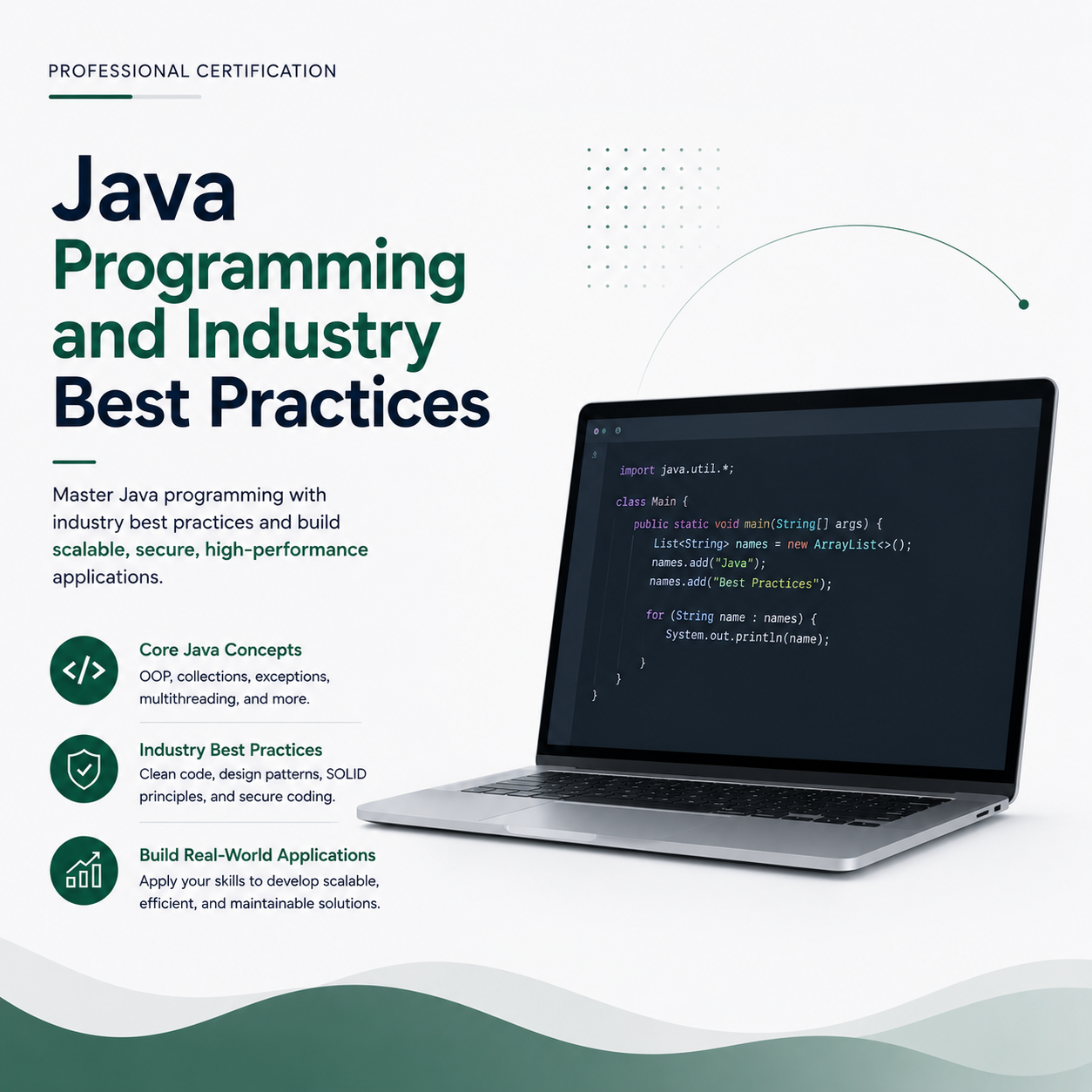 PROFESSIONAL CERTIFICATION

Java
Programming and Industry Best Practices

Master Java programming with industry best practices and build scalable, secure, high-performance applications.

Core Java Concepts
OOP, collections, exceptions, multithreading, and more.

Industry Best Practices
Clean code, design patterns, SOLID principles, and secure coding.

Build Real-World Applications
Apply your skills to develop scalable, efficient, and maintainable solutions.

import java.util.*;

class Main {
public static void main(String[] args) {
List<String> names = new ArrayList<>();
names.add("Java");
names.add("Best Practices");

for (String name : names) {
System.out.println(name);
}
}
}